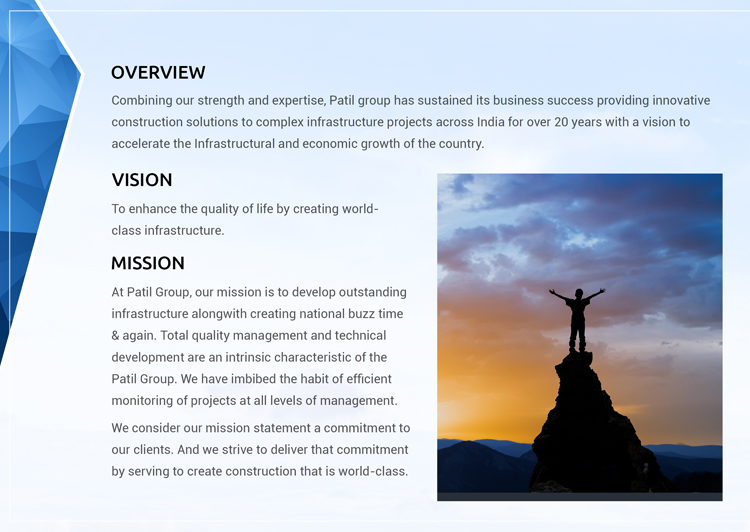 OVERVIEW

Combining our strength and expertise, Patil group has sustained its business success providing innovative construction solutions to complex infrastructure projects across India for over 20 years with a vision to accelerate the Infrastructural and economic growth of the country.

VISION

To enhance the quality of life by creating world-class infrastructure.

MISSION

At Patil Group, our mission is to develop outstanding infrastructure alongwith creating national buzz time & again. Total quality management and technical development are an intrinsic characteristic of the Patil Group. We have imbibed the habit of efficient monitoring of projects at all levels of management.

We consider our mission statement a commitment to our clients. And we strive to deliver that commitment by serving to create construction that is world-class.